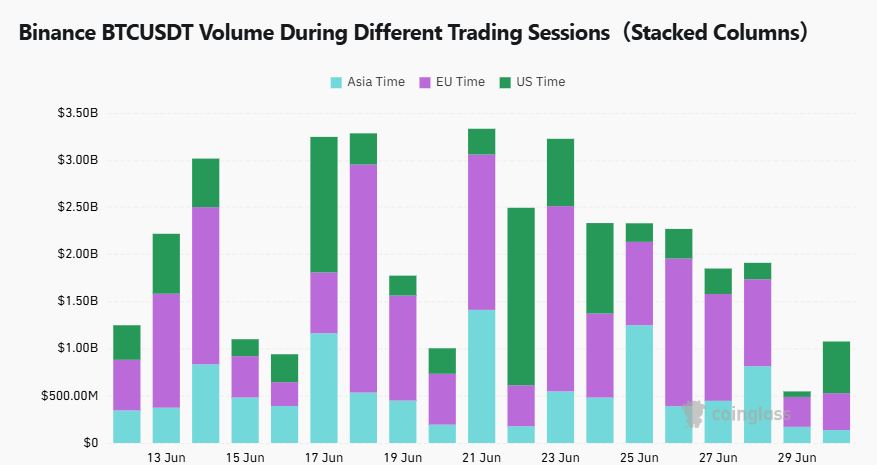 Binance BTCUSDT Volume During Different Trading Sessions（Stacked Columns）

Asia Time EU Time US Time

$3.50B
$3.00B
$2.50B
$2.00B
$1.50B
$1.00B
$500.00M
$0

13 Jun 15 Jun 17 Jun 19 Jun 21 Jun 23 Jun 25 Jun 27 Jun 29 Jun

coinglass